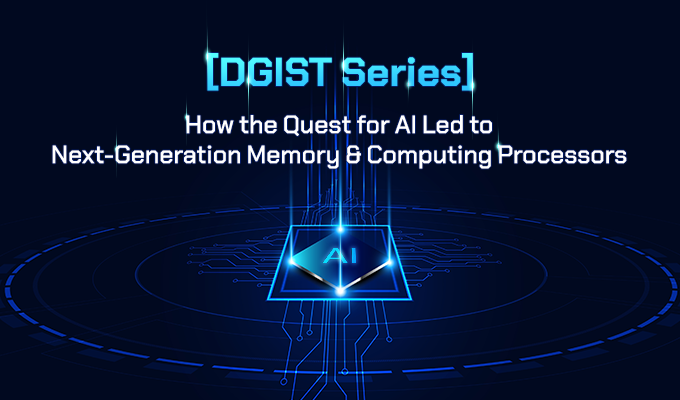 [DGIST Series]

How the Quest for AI Led to Next-Generation Memory & Computing Processors

AI